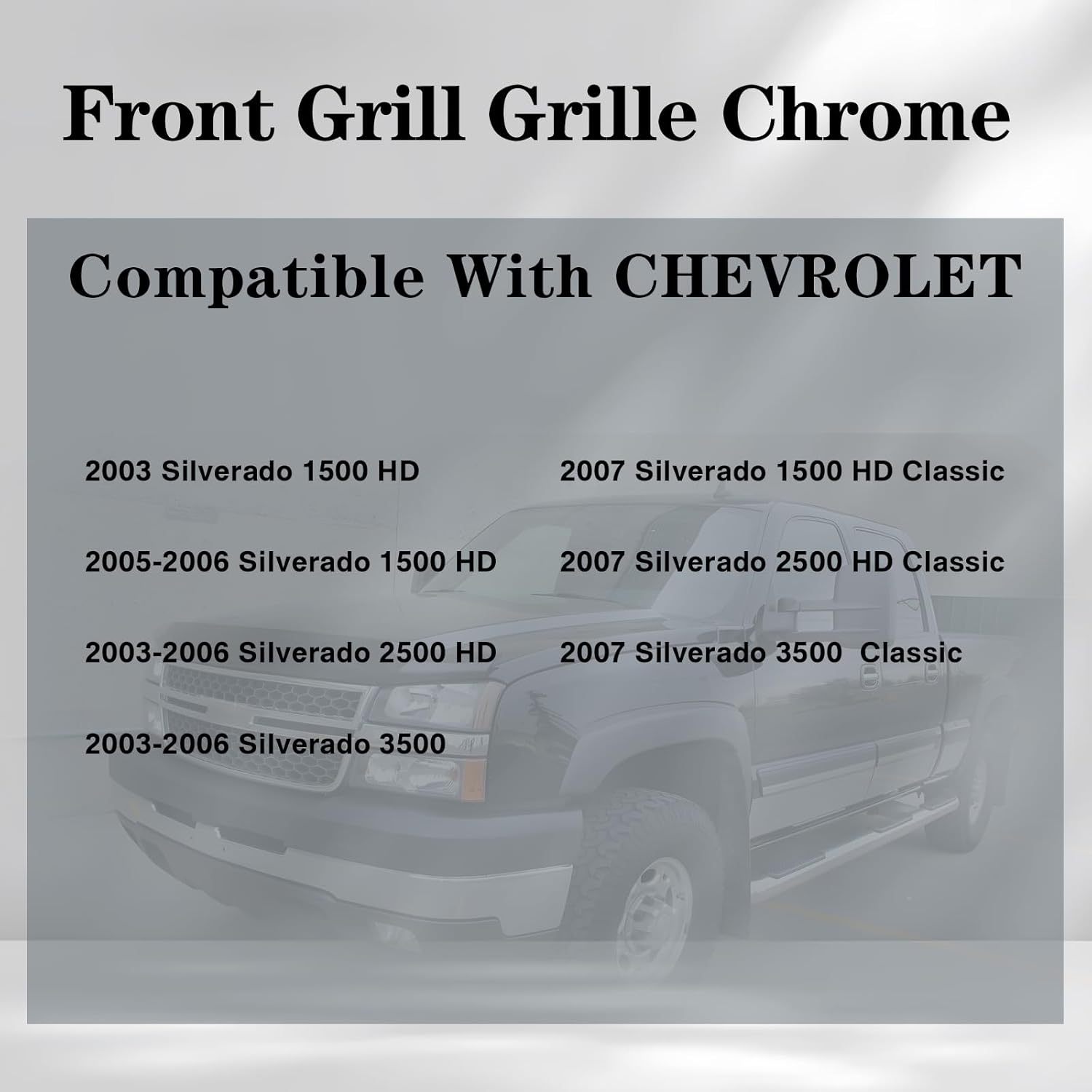 Front Grill Grille Chrome

Compatible With CHEVROLET

2003 Silverado 1500 HD

2005-2006 Silverado 1500 HD

2003-2006 Silverado 2500 HD

2003-2006 Silverado 3500

2007 Silverado 1500 HD Classic

2007 Silverado 2500 HD Classic

2007 Silverado 3500  Classic